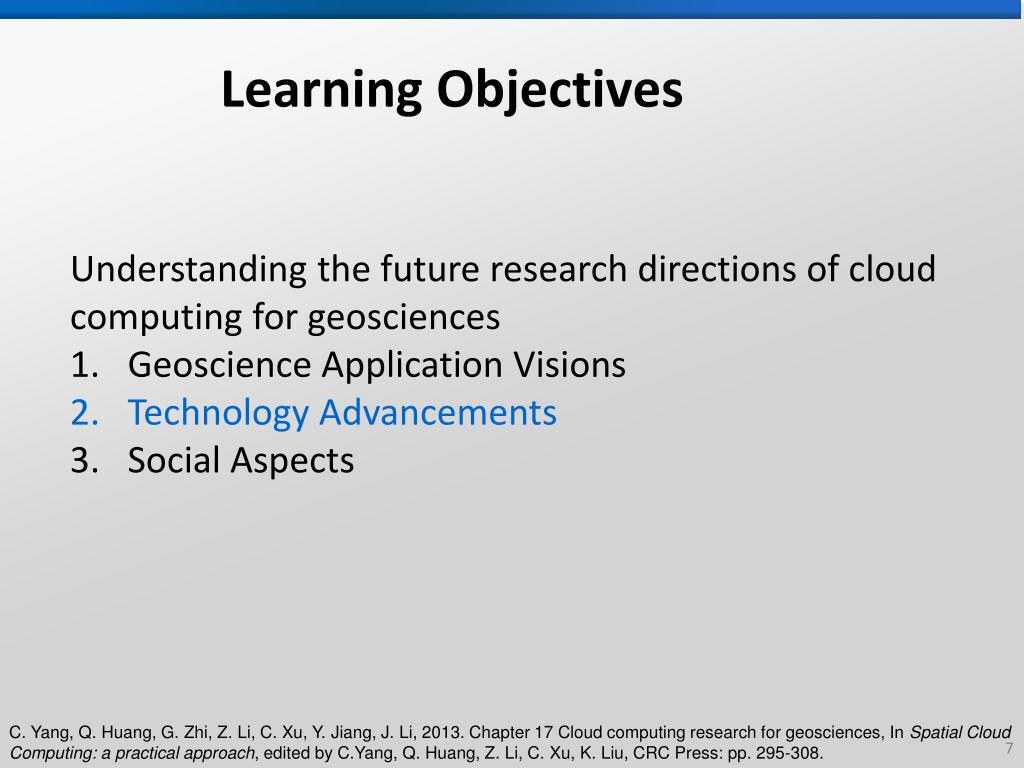 Learning Objectives

Understanding the future research directions of cloud computing for geosciences
1. Geoscience Application Visions
2. Technology Advancements
3. Social Aspects

C. Yang, Q. Huang, G. Zhi, Z. Li, C. Xu, Y. Jiang, J. Li, 2013. Chapter 17 Cloud computing research for geosciences, In Spatial Cloud Computing: a practical approach, edited by C.Yang, Q. Huang, Z. Li, C. Xu, K. Liu, CRC Press: pp. 295-308.

7